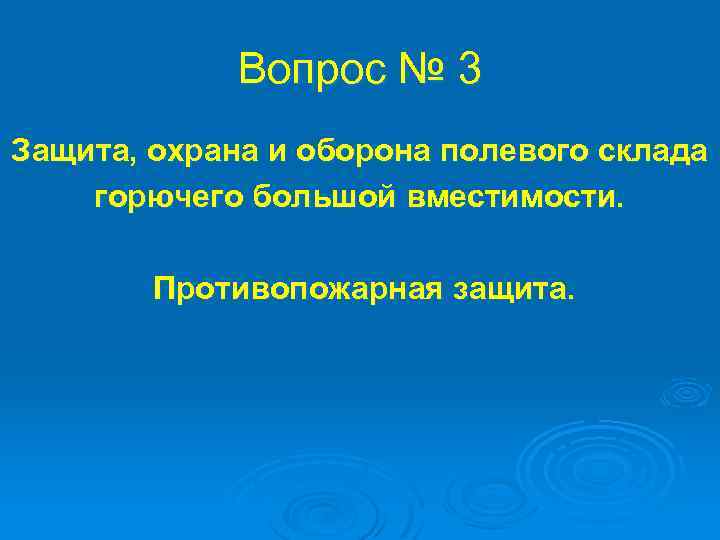 Вопрос № 3

Защита, охрана и оборона полевого склада горючего большой вместимости.

Противопожарная защита.